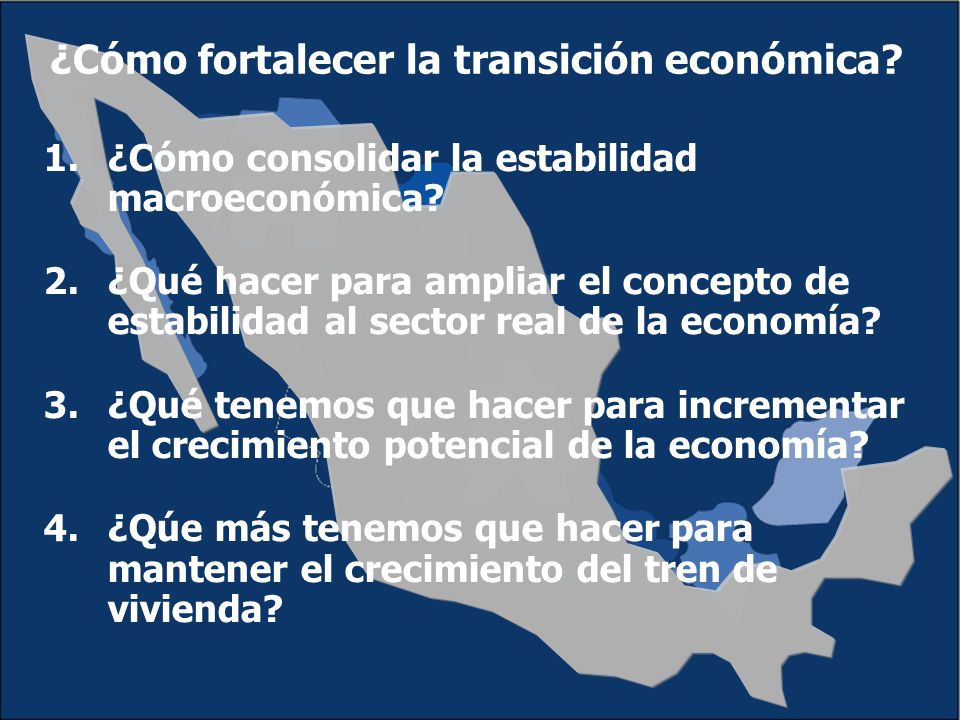 ¿Cómo fortalecer la transición económica?

1. ¿Cómo consolidar la estabilidad macroeconómica?

2. ¿Qué hacer para ampliar el concepto de estabilidad al sector real de la economía?

3. ¿Qué tenemos que hacer para incrementar el crecimiento potencial de la economía?

4. ¿Qúe más tenemos que hacer para mantener el crecimiento del tren de vivienda?